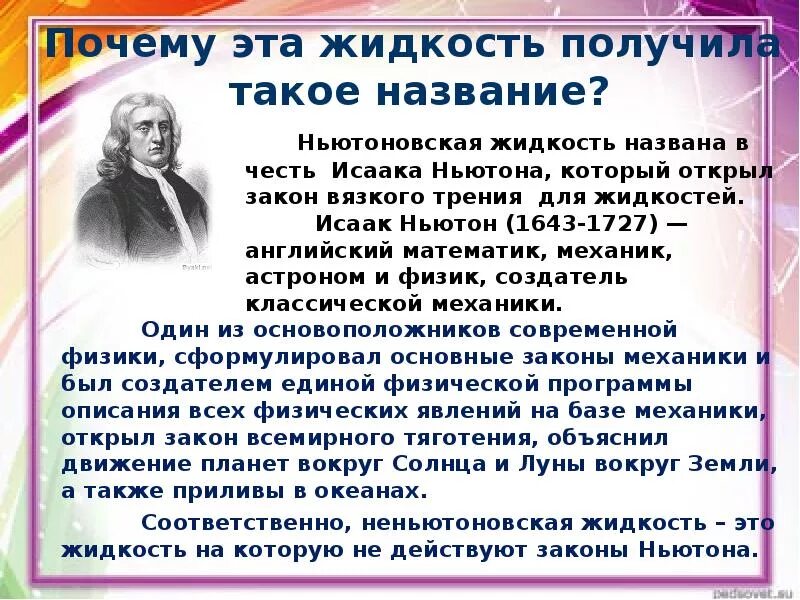 Почему эта жидкость получила такое название?

Ньютоновская жидкость названа в честь Исаака Ньютона, который открыл закон вязкого трения для жидкостей.

Исаак Ньютон (1643-1727) — английский математик, механик, астроном и физик, создатель классической механики.

Один из основоположников современной физики, сформулировал основные законы механики и был создателем единой физической программы описания всех физических явлений на базе механики, открыл закон всемирного тяготения, объяснил движение планет вокруг Солнца и Луны вокруг Земли, а также приливы в океанах.

Соответственно, неньютоновская жидкость – это жидкость на которую не действуют законы Ньютона.

pedsovet.su